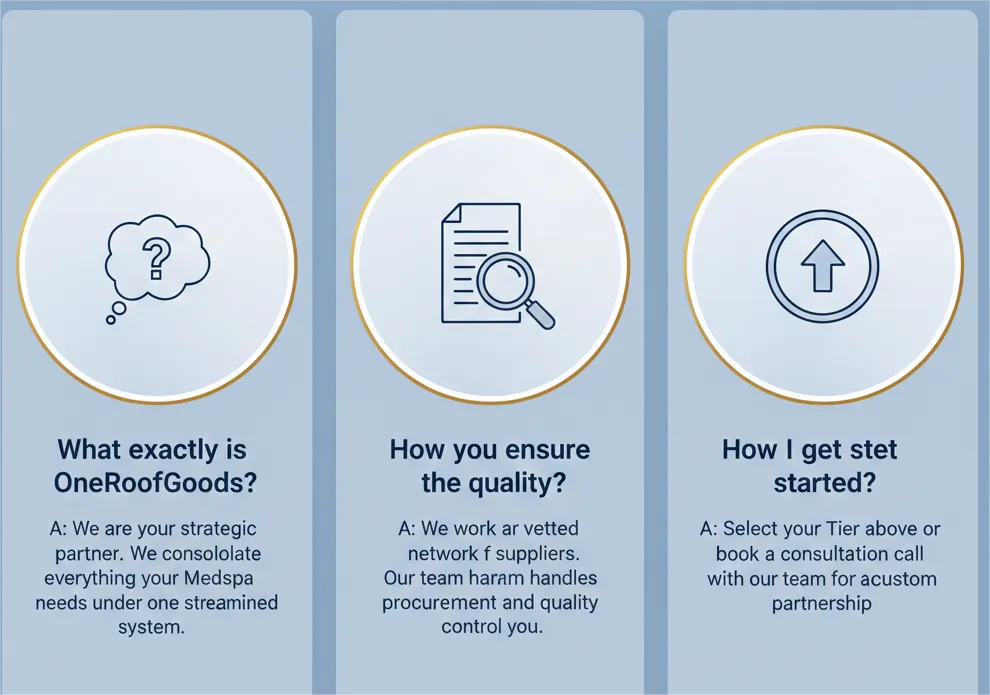 ?

What exactly is OneRoofGoods?

A: We are your strategic partner. We consololate everything your Medspa needs under one streamined system.

How you ensure the quality?

A: We work ar vetted network f suppliers. Our team haram handles procurement and quality control you.

How I get stet started?

A: Select your Tier above or book a consultation call with our team for acustom partnership